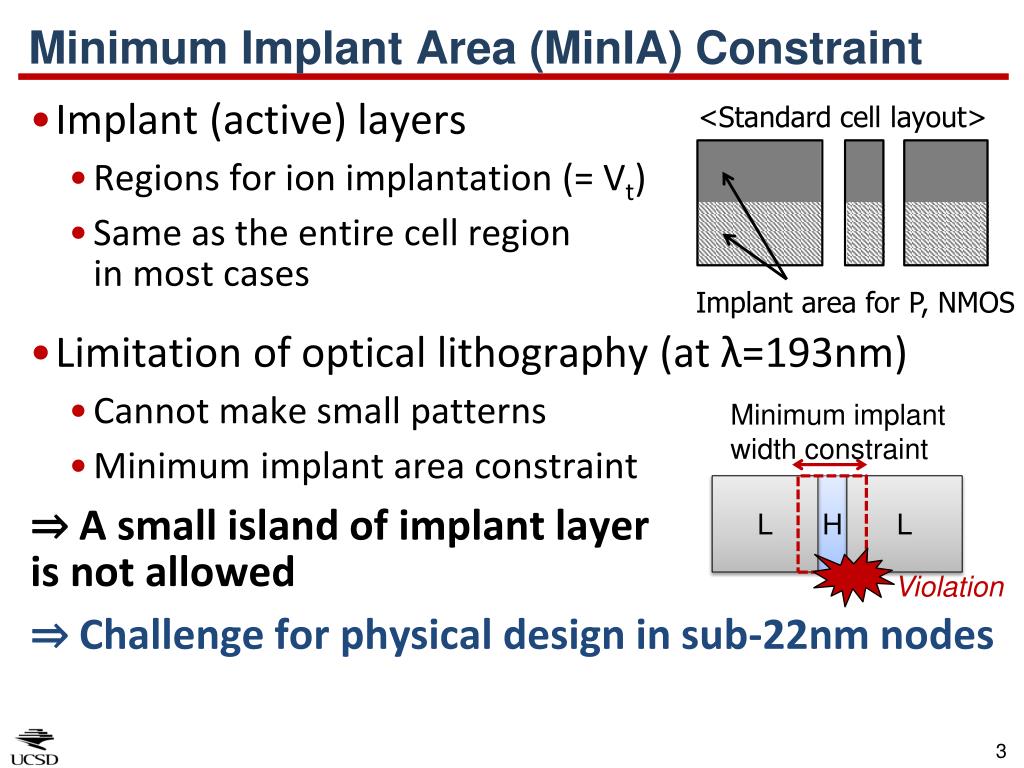 Minimum Implant Area (MinIA) Constraint

• Implant (active) layers
  • Regions for ion implantation (= $V_t$)
  • Same as the entire cell region in most cases

<Standard cell layout>

Implant area for P, NMOS

• Limitation of optical lithography (at λ=193nm)
  • Cannot make small patterns
  • Minimum implant area constraint

⇒ A small island of implant layer is not allowed

Minimum implant width constraint

L H L

Violation

⇒ Challenge for physical design in sub-22nm nodes

UCSD

3